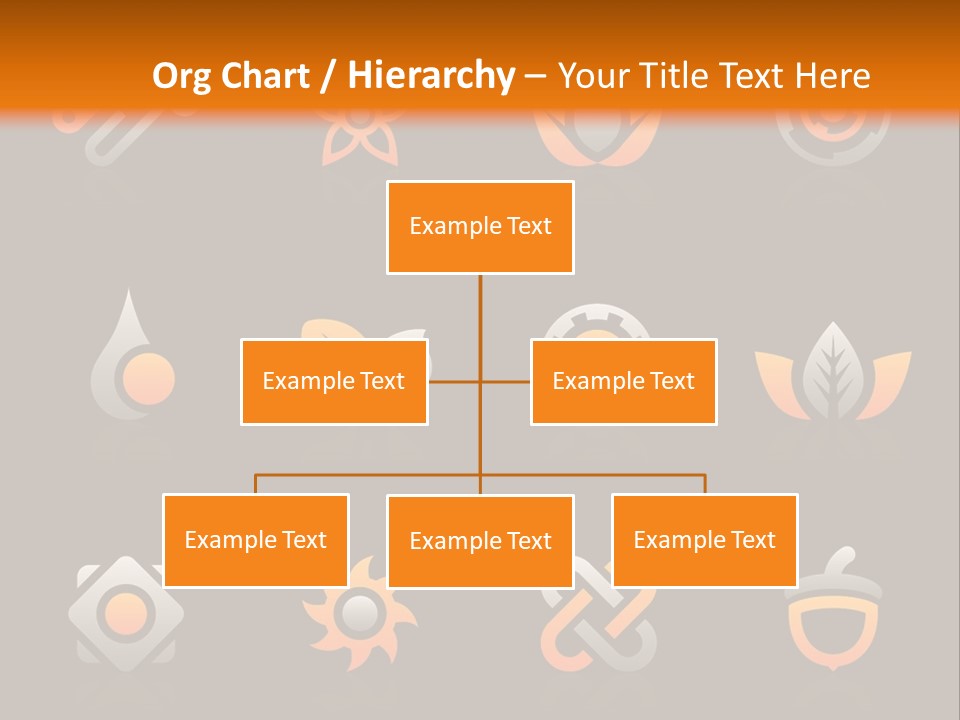 Org Chart / Hierarchy – Your Title Text Here

Example Text

Example Text

Example Text

Example Text

Example Text

Example Text